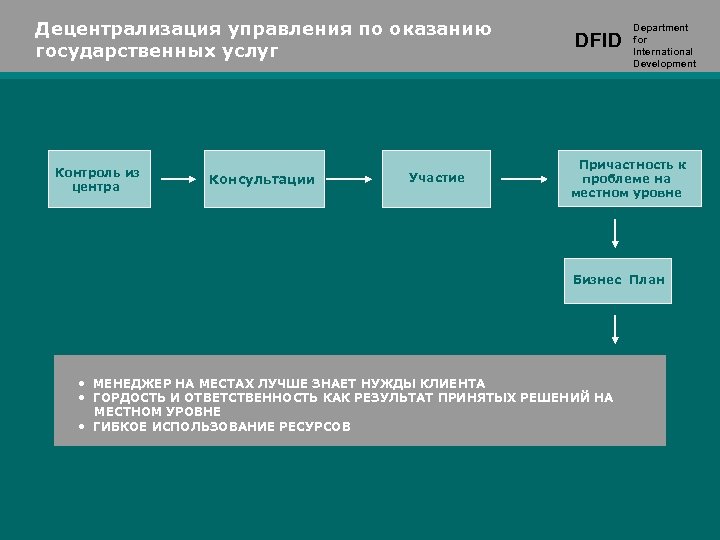 Децентрализация управления по оказанию государственных услуг

DFID Department for International Development

Контроль из центра

Консультации

Участие

Причастность к проблеме на местном уровне

Бизнес План

• МЕНЕДЖЕР НА МЕСТАХ ЛУЧШЕ ЗНАЕТ НУЖДЫ КЛИЕНТА
• ГОРДОСТЬ И ОТВЕТСТВЕННОСТЬ КАК РЕЗУЛЬТАТ ПРИНЯТЫХ РЕШЕНИЙ НА МЕСТНОМ УРОВНЕ
• ГИБКОЕ ИСПОЛЬЗОВАНИЕ РЕСУРСОВ